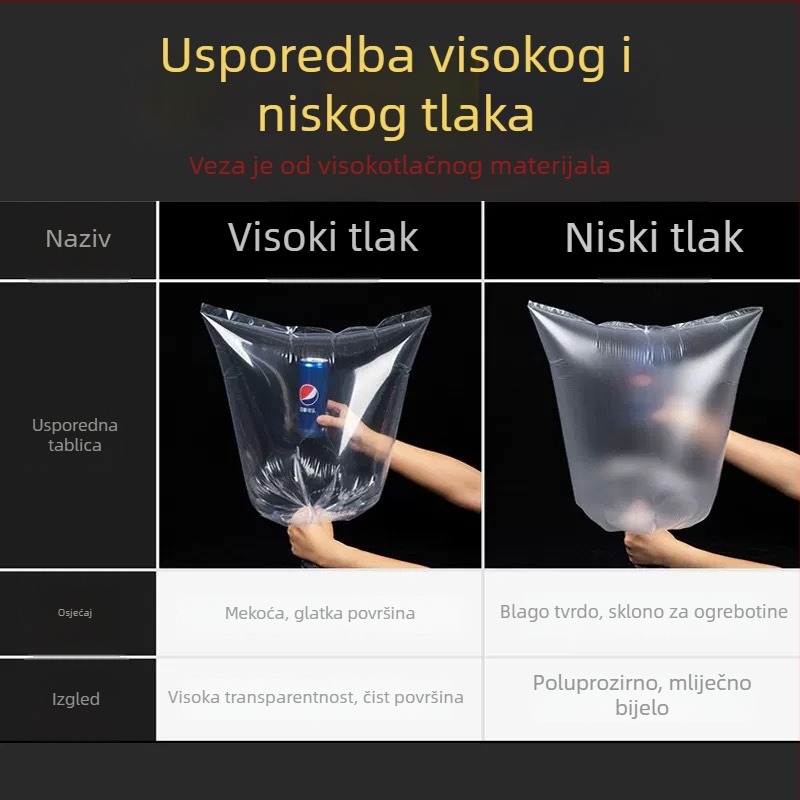 Usporedba visokog i niskog tlaka

Veza je od visokotlačnog materijala

| Naziv | Visoki tlak | Niski tlak |
|---|---|---|
| Usporedna tablica | | |
| Osjećaj | Mekoća, glatka površina | Blago tvrdo, sklono za ogrebotine |
| Izgled | Visoka transparentnost, čist površina | Poluprozirno, mliječno bijelo |